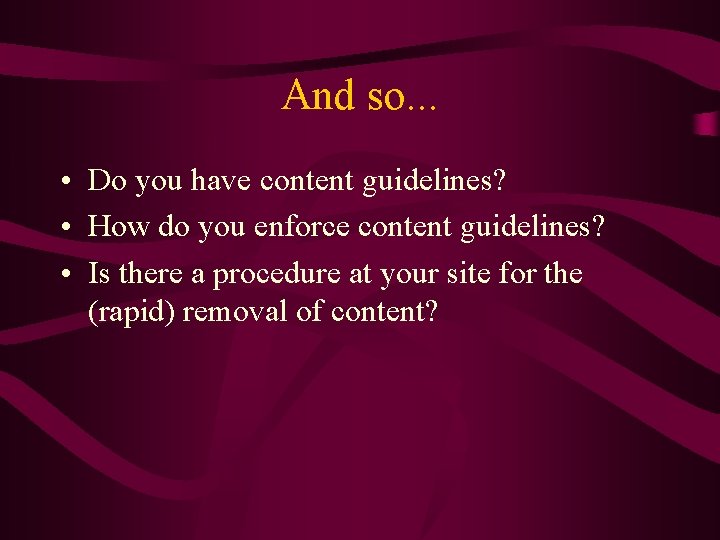 And so...

• Do you have content guidelines?
• How do you enforce content guidelines?
• Is there a procedure at your site for the (rapid) removal of content?